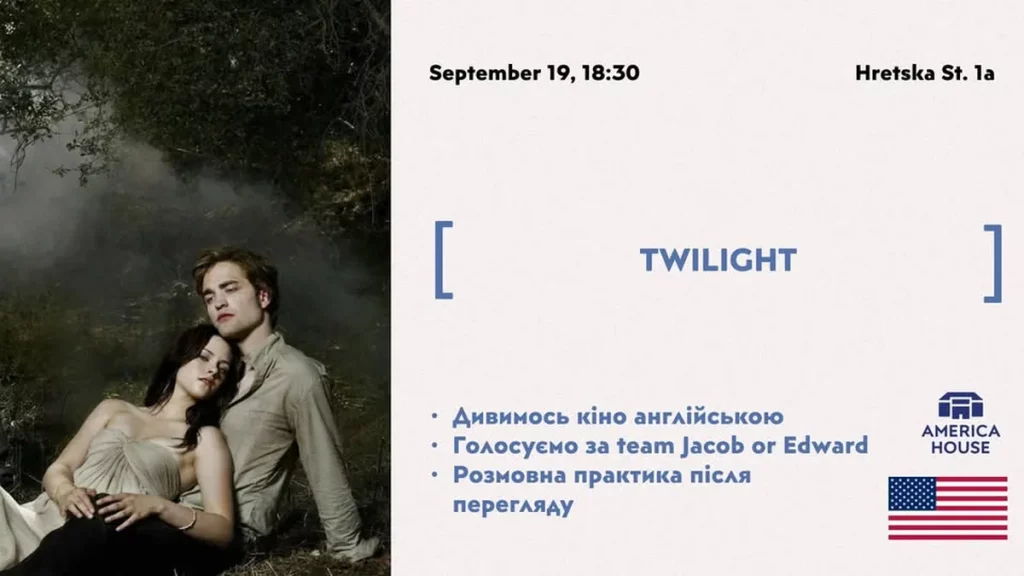 September 19, 18:30

Hretska St. 1a

[ TWILIGHT ]

• Дивимось кіно англійською
• Голосуємо за team Jacob or Edward
• Розмовна практика після перегляду

AMERICA HOUSE